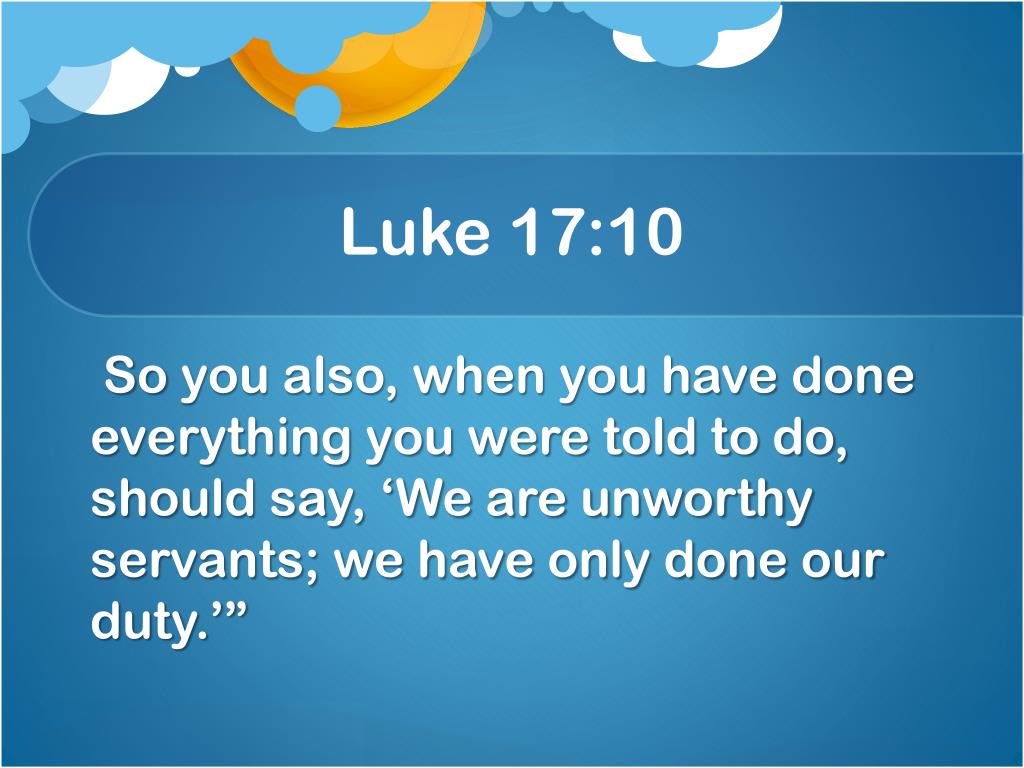 Luke 17:10

So you also, when you have done everything you were told to do, should say, ‘We are unworthy servants; we have only done our duty.’”